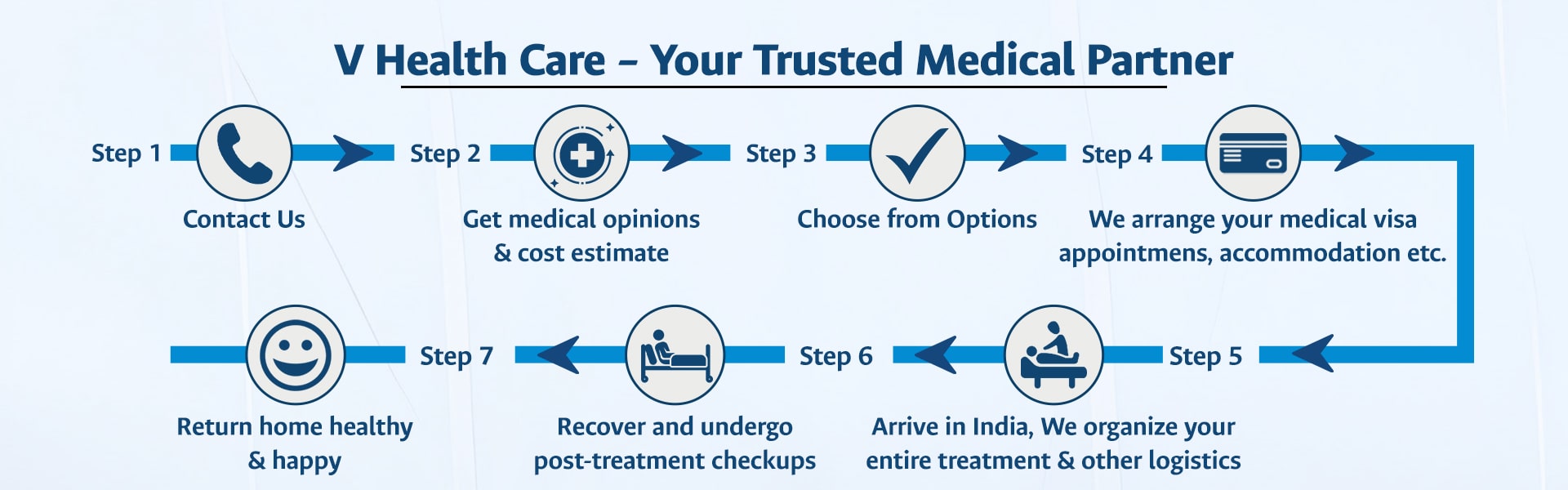 V Health Care – Your Trusted Medical Partner

Step 1
Contact Us

Step 2
Get medical opinions & cost estimate

Step 3
Choose from Options

Step 4
We arrange your medical visa appointmens, accommodation etc.

Step 5
Arrive in India, We organize your entire treatment & other logistics

Step 6
Recover and undergo post-treatment checkups

Step 7
Return home healthy & happy